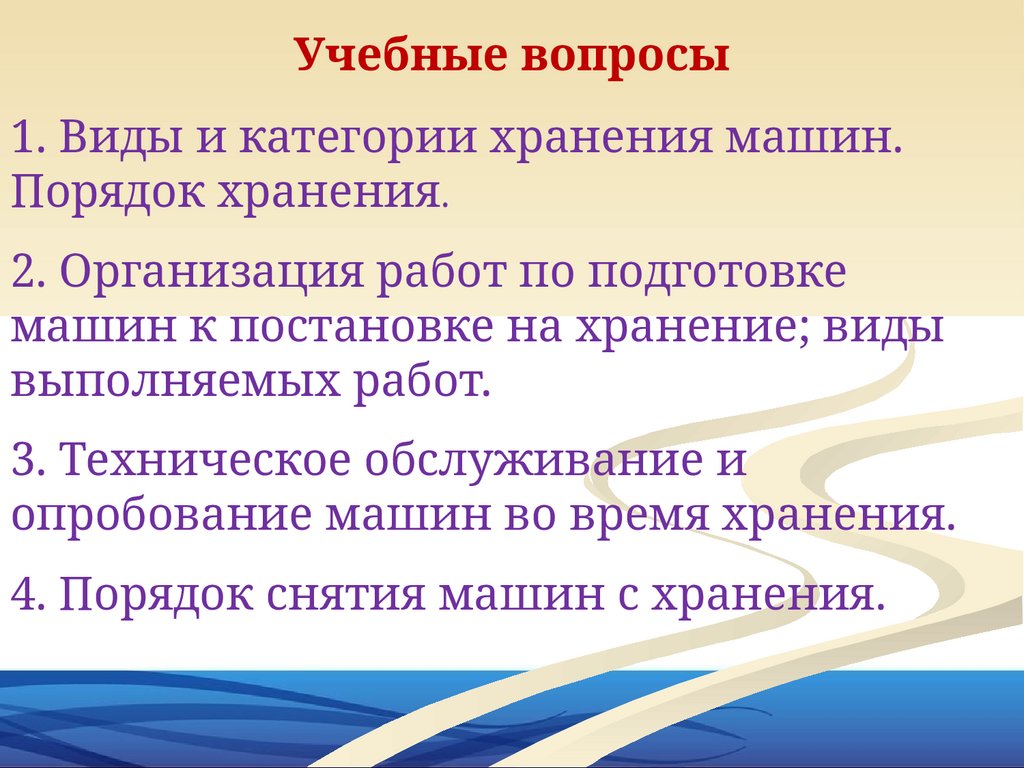 Учебные вопросы

1. Виды и категории хранения машин. Порядок хранения.

2. Организация работ по подготовке машин к постановке на хранение; виды выполняемых работ.

3. Техническое обслуживание и опробование машин во время хранения.

4. Порядок снятия машин с хранения.